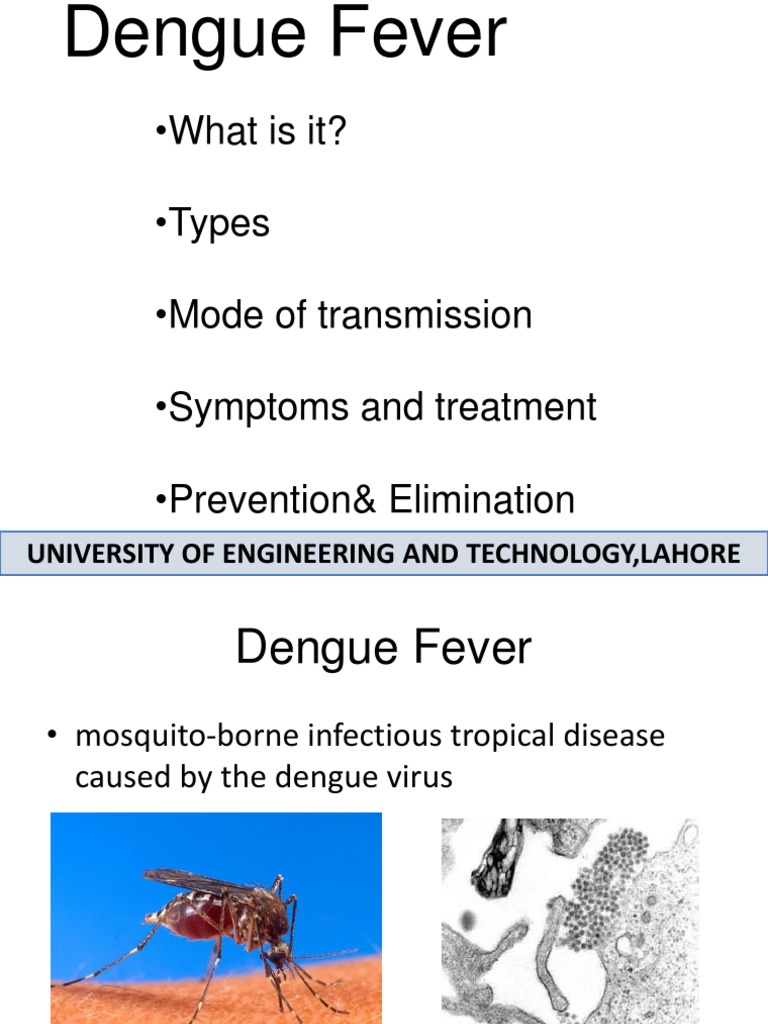 Dengue Fever

•What is it?

•Types

•Mode of transmission

•Symptoms and treatment

•Prevention& Elimination

UNIVERSITY OF ENGINEERING AND TECHNOLOGY,LAHORE

Dengue Fever

• mosquito-borne infectious tropical disease caused by the dengue virus